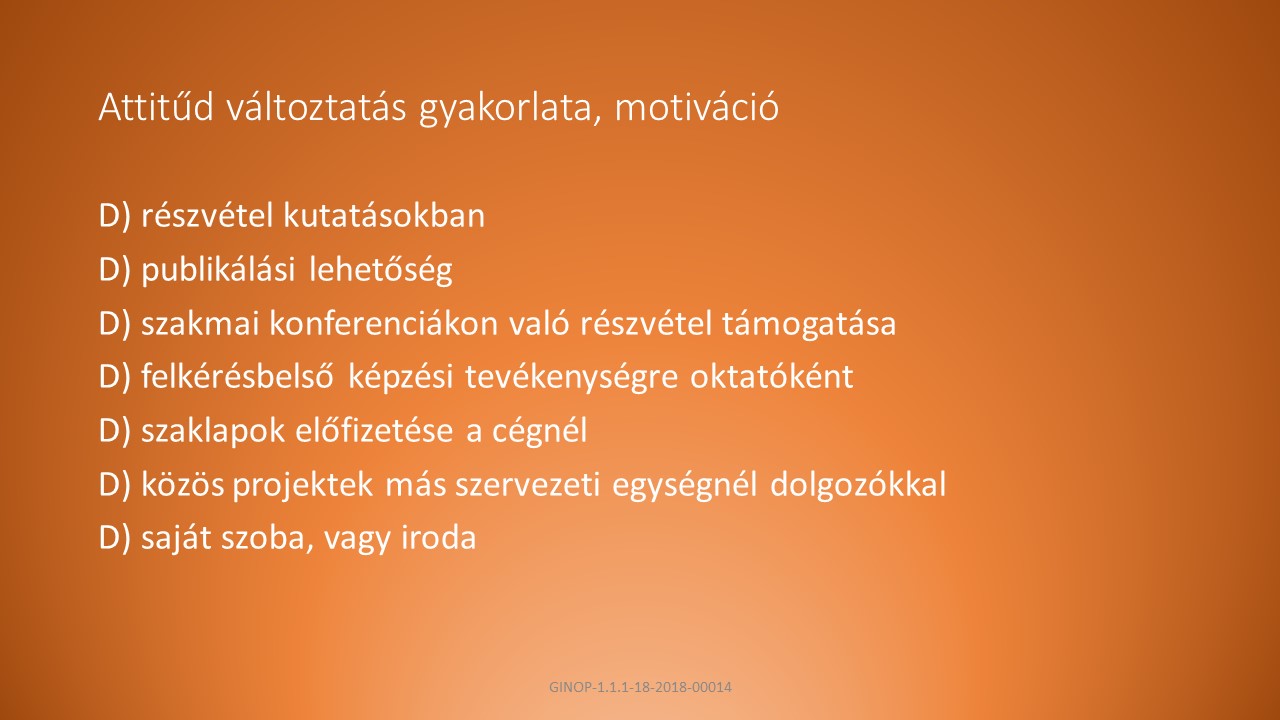 Attitűd változtatás gyakorlata, motiváció

D) részvétel kutatásokban
D) publikálási lehetőség
D) szakmai konferenciákon való részvétel támogatása
D) felkérésbelső képzési tevékenységre oktatóként
D) szaklapok előfizetése a cégnél
D) közös projektek más szervezeti egységnél dolgozókkal
D) saját szoba, vagy iroda

GINOP-1.1.1-18-2018-00014